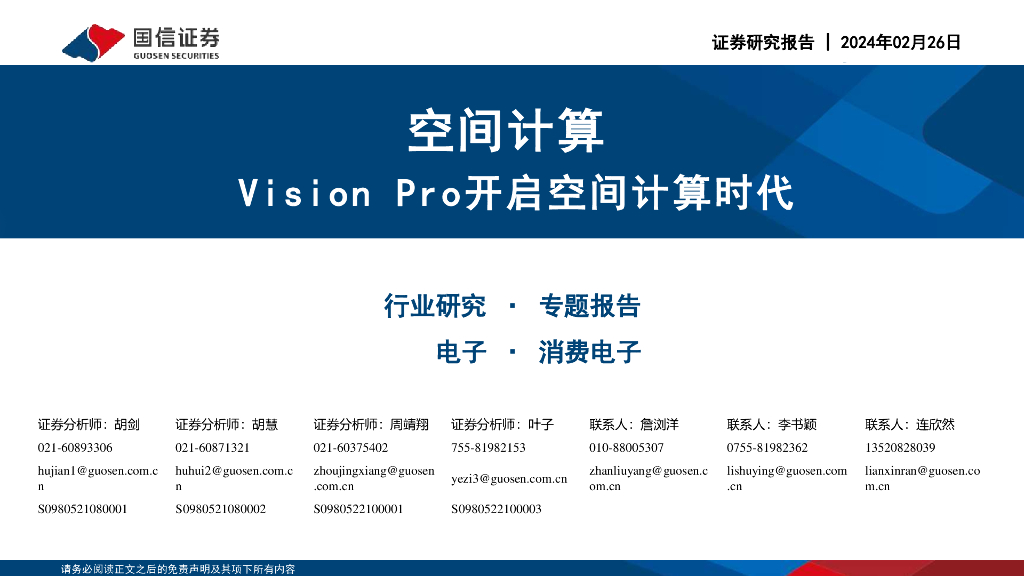 国信证券
GUOSEN SECURITIES

证券研究报告 | 2024年02月26日

空间计算

Vision Pro开启空间计算时代

行业研究 · 专题报告

电子 · 消费电子

| 证券分析师：胡剑 | 证券分析师：胡慧 | 证券分析师：周靖翔 | 证券分析师：叶子 | 联系人：詹浏洋 | 联系人：李书颖 | 联系人：连欣然 |
|---|---|---|---|---|---|---|
| 021-60893306 | 021-60871321 | 021-60375402 | 755-81982153 | 010-88005307 | 0755-81982362 | 13520828039 |
| hujian1@guosen.com.cn | huhui2@guosen.com.cn | zhoujingxiang@guosen.com.cn | yezi3@guosen.com.cn | zhanliuyang@guosen.com.cn | lishuying@guosen.com.cn | lianxinran@guosen.com.cn |
| S0980521080001 | S0980521080002 | S0980522100001 | S0980522100003 | | | |

请务必阅读正文之后的免责声明及其项下所有内容